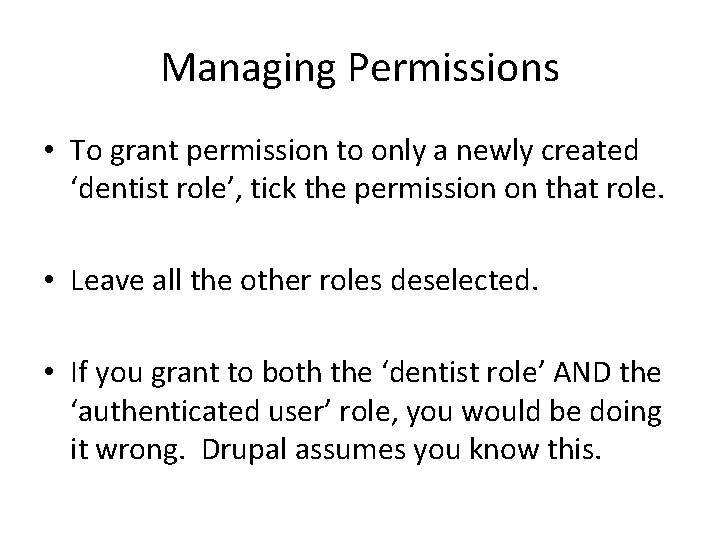 Managing Permissions

• To grant permission to only a newly created ‘dentist role’, tick the permission on that role.

• Leave all the other roles deselected.

• If you grant to both the ‘dentist role’ AND the ‘authenticated user’ role, you would be doing it wrong. Drupal assumes you know this.